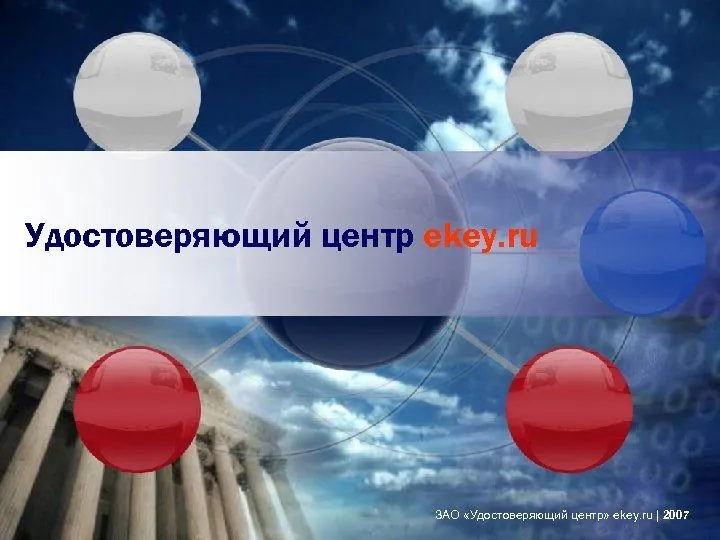 Удостоверяющий центр ekey.ru

ЗАО «Удостоверяющий центр» ekey.ru | 2007